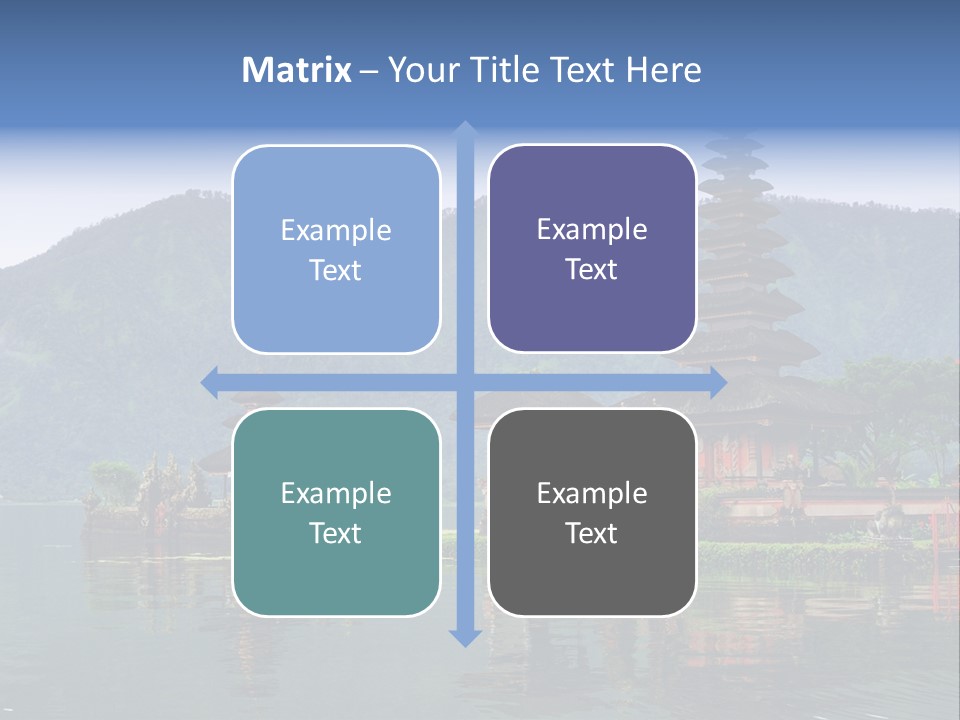 Matrix – Your Title Text Here

Example Text

Example Text

Example Text

Example Text